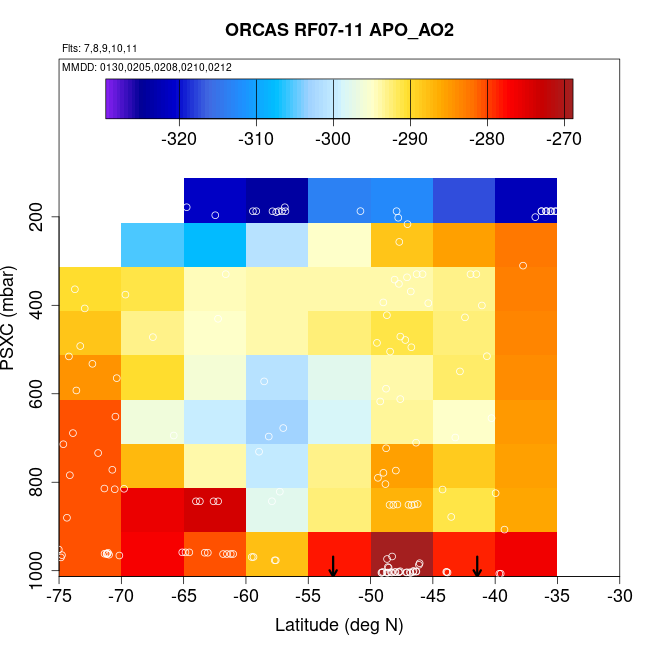 ORCAS RF07-11 APO_AO2

Flts: 7,8,9,10,11

MMDD: 0130,0205,0208,0210,0212

-320 -310 -300 -290 -280 -270

PSXC (mbar)

200
400
600
800
1000

-75 -70 -65 -60 -55 -50 -45 -40 -35 -30

Latitude (deg N)